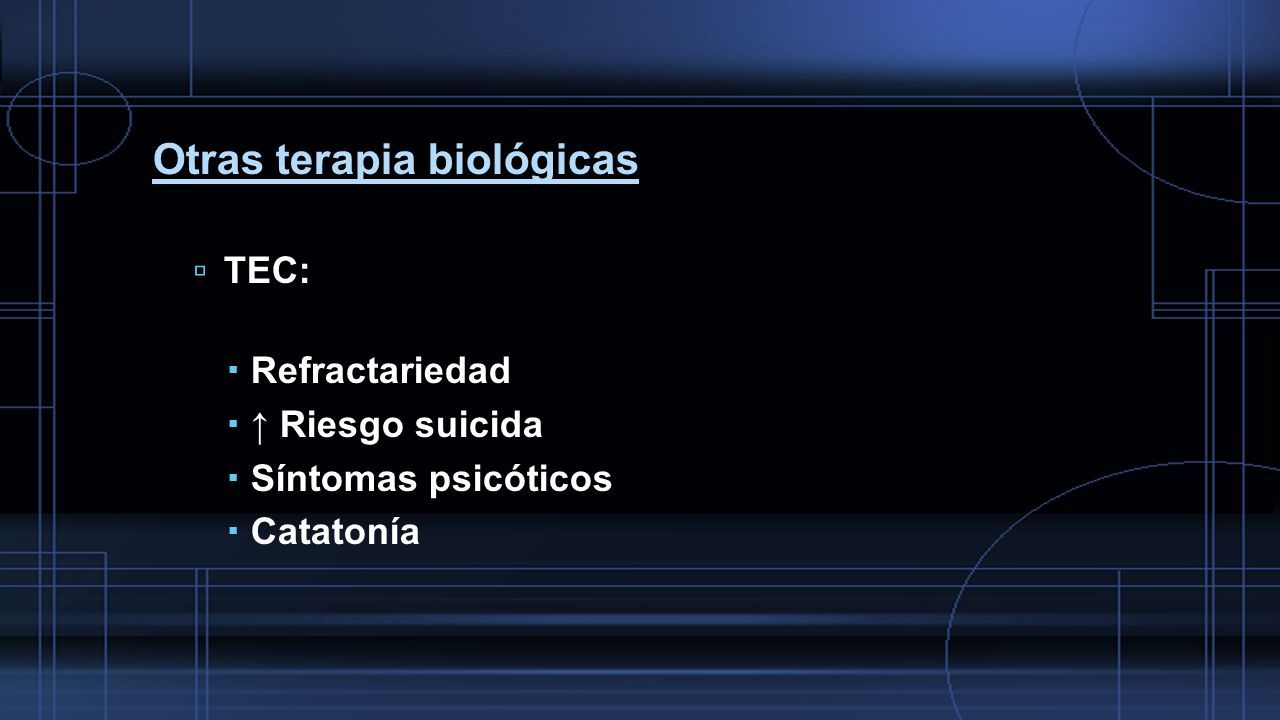 Otras terapia biológicas

▫ TEC:

▪ Refractariedad
▪ ↑ Riesgo suicida
▪ Síntomas psicóticos
▪ Catatonía